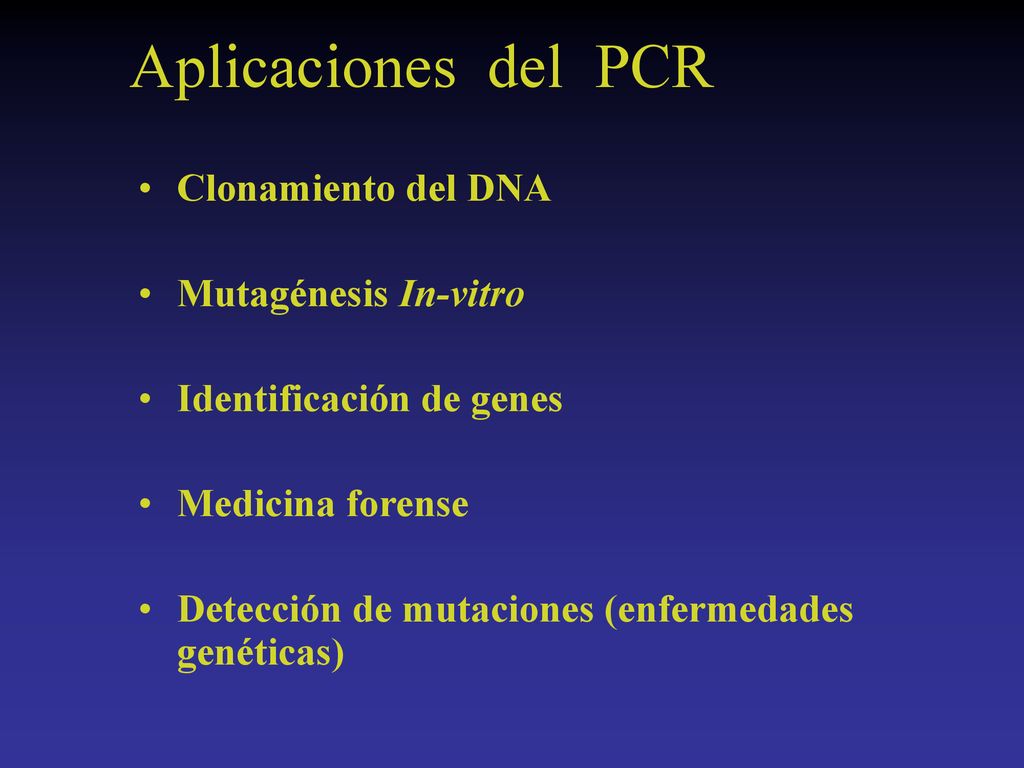 Aplicaciones del PCR

• Clonamiento del DNA

• Mutagénesis In-vitro

• Identificación de genes

• Medicina forense

• Detección de mutaciones (enfermedades genéticas)